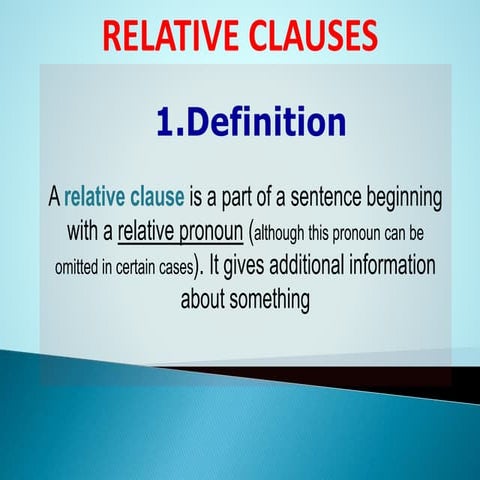 RELATIVE CLAUSES

1.Definition

A relative clause is a part of a sentence beginning with a relative pronoun (although this pronoun can be omitted in certain cases). It gives additional information about something